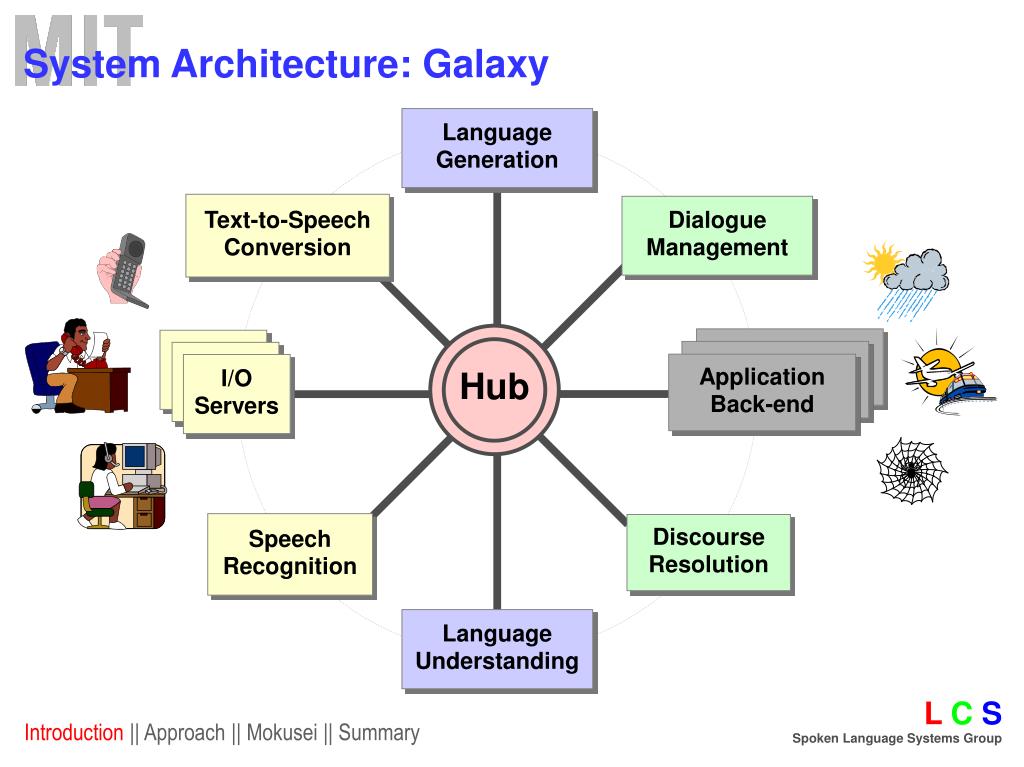 MIT

System Architecture: Galaxy

Language Generation

Text-to-Speech Conversion

Dialogue Management

I/O Servers

Hub

Application Back-end

Speech Recognition

Discourse Resolution

Language Understanding

Introduction || Approach || Mokusei || Summary

L C S
Spoken Language Systems Group